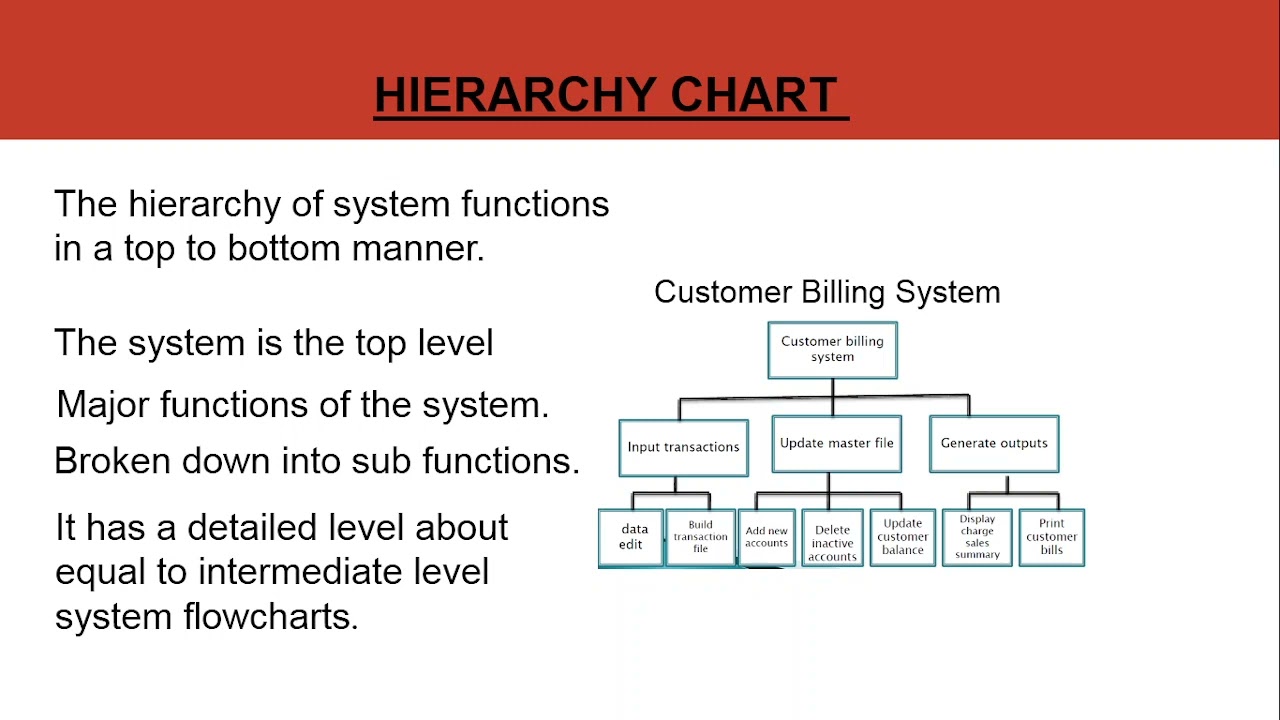 HIERARCHY CHART

The hierarchy of system functions in a top to bottom manner.

The system is the top level

Major functions of the system.

Broken down into sub functions.

It has a detailed level about equal to intermediate level system flowcharts.

Customer Billing System

Customer billing system

Input transactions

Update master file

Generate outputs

data edit

Build transaction file

Add new accounts

Delete inactive accounts

Update customer balance

Display charge sales summary

Print customer bills